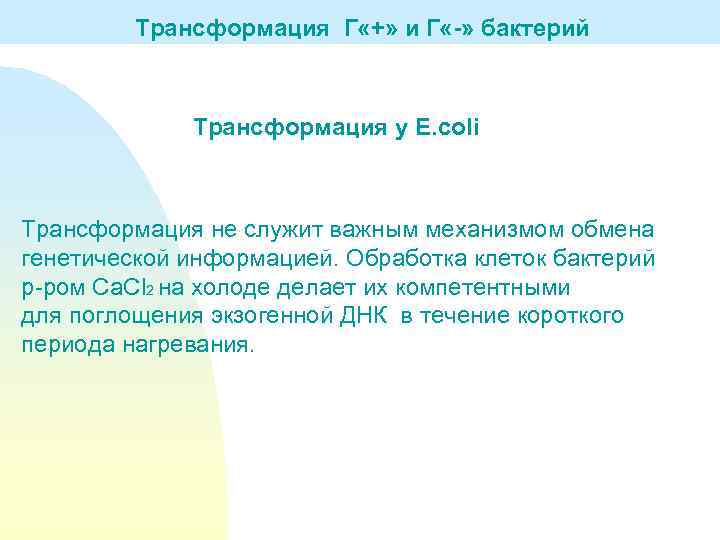 Трансформация Г«+» и Г«-» бактерий

Трансформация у E.coli

Трансформация не служит важным механизмом обмена генетической информацией. Обработка клеток бактерий р-ром $CaCl_2$ на холоде делает их компетентными для поглощения экзогенной ДНК в течение короткого периода нагревания.